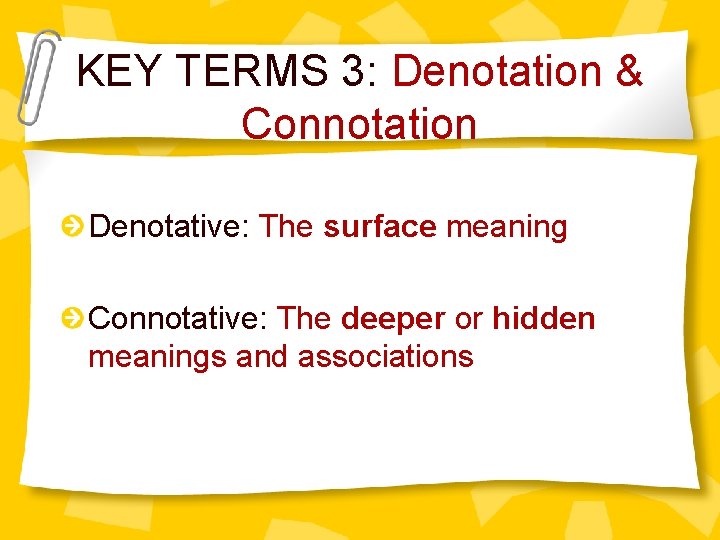 KEY TERMS 3: Denotation & Connotation

Denotative: The surface meaning

Connotative: The deeper or hidden meanings and associations